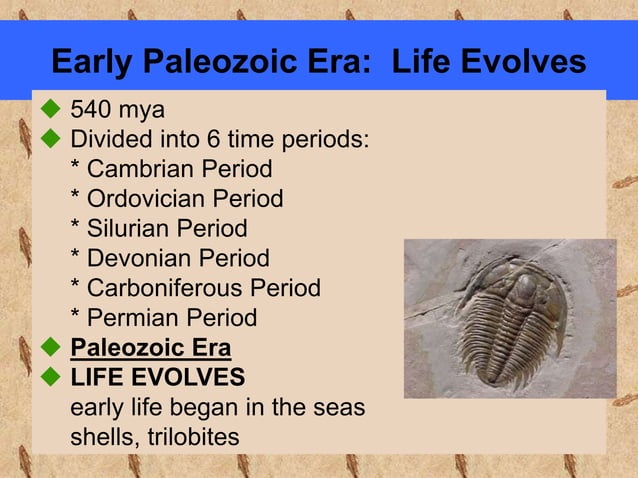 Early Paleozoic Era:  Life Evolves

◆ 540 mya
◆ Divided into 6 time periods:
* Cambrian Period
* Ordovician Period
* Silurian Period
* Devonian Period
* Carboniferous Period
* Permian Period
◆ Paleozoic Era
◆ LIFE EVOLVES
early life began in the seas
shells, trilobites